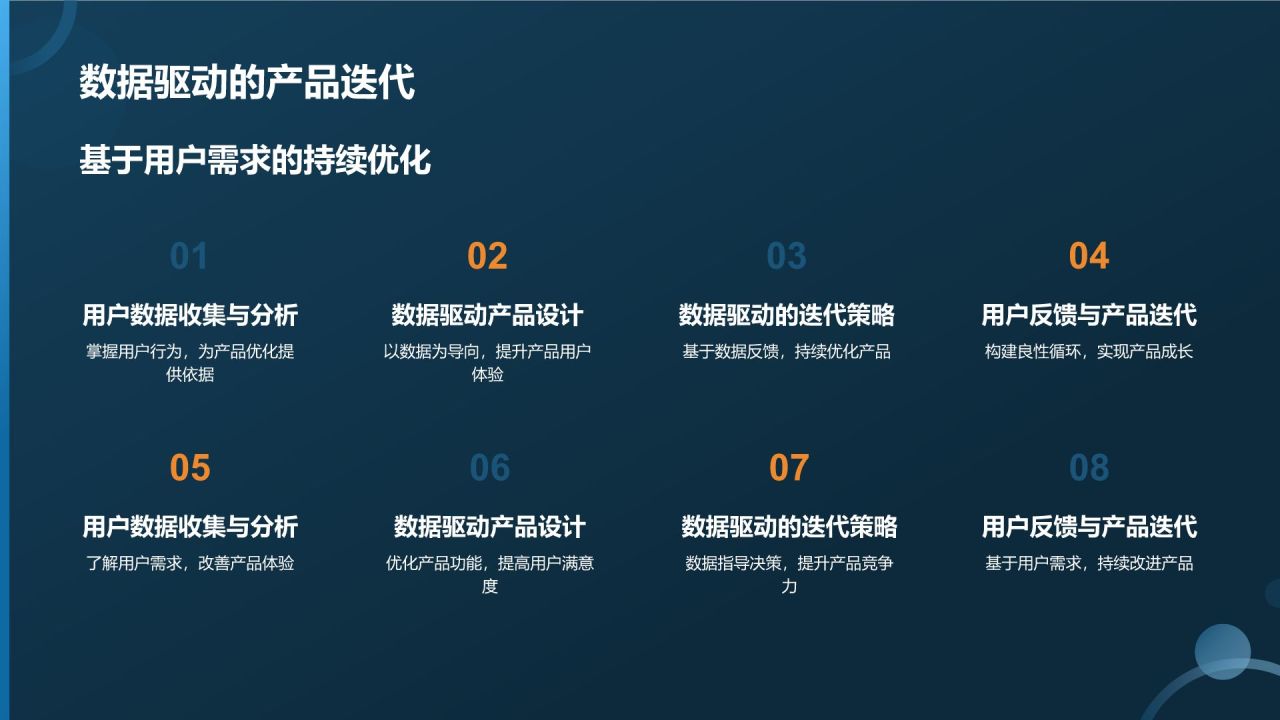 数据驱动的产品迭代

基于用户需求的持续优化

01

用户数据收集与分析

掌握用户行为，为产品优化提供依据

02

数据驱动产品设计

以数据为导向，提升产品用户体验

03

数据驱动的迭代策略

基于数据反馈，持续优化产品

04

用户反馈与产品迭代

构建良性循环，实现产品成长

05

用户数据收集与分析

了解用户需求，改善产品体验

06

数据驱动产品设计

优化产品功能，提高用户满意度

07

数据驱动的迭代策略

数据指导决策，提升产品竞争力

08

用户反馈与产品迭代

基于用户需求，持续改进产品